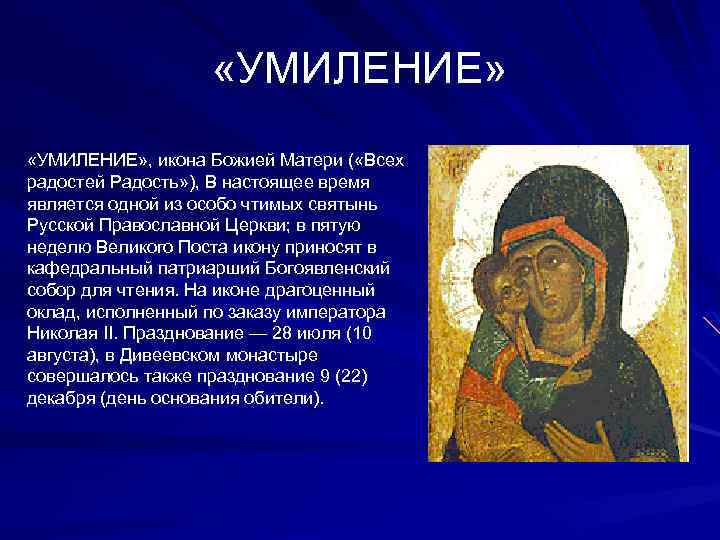 «УМИЛЕНИЕ»

«УМИЛЕНИЕ», икона Божией Матери («Всех радостей Радость»), В настоящее время является одной из особо чтимых святынь Русской Православной Церкви; в пятую неделю Великого Поста икону приносят в кафедральный патриарший Богоявленский собор для чтения. На иконе драгоценный оклад, исполненный по заказу императора Николая II. Празднование — 28 июля (10 августа), в Дивеевском монастыре совершалось также празднование 9 (22) декабря (день основания обители).